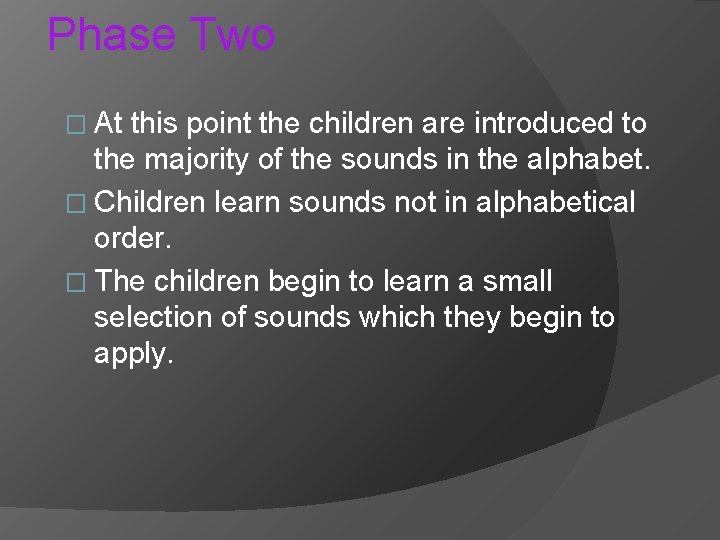 Phase Two

□ At this point the children are introduced to the majority of the sounds in the alphabet.

□ Children learn sounds not in alphabetical order.

□ The children begin to learn a small selection of sounds which they begin to apply.